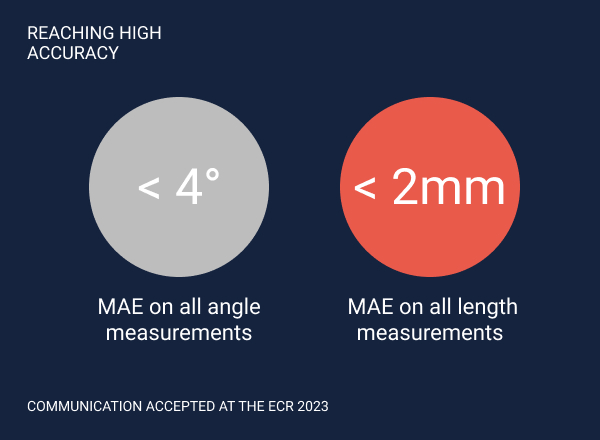 REACHING HIGH ACCURACY

< 4°

MAE on all angle measurements

< 2mm

MAE on all length measurements

COMMUNICATION ACCEPTED AT THE ECR 2023